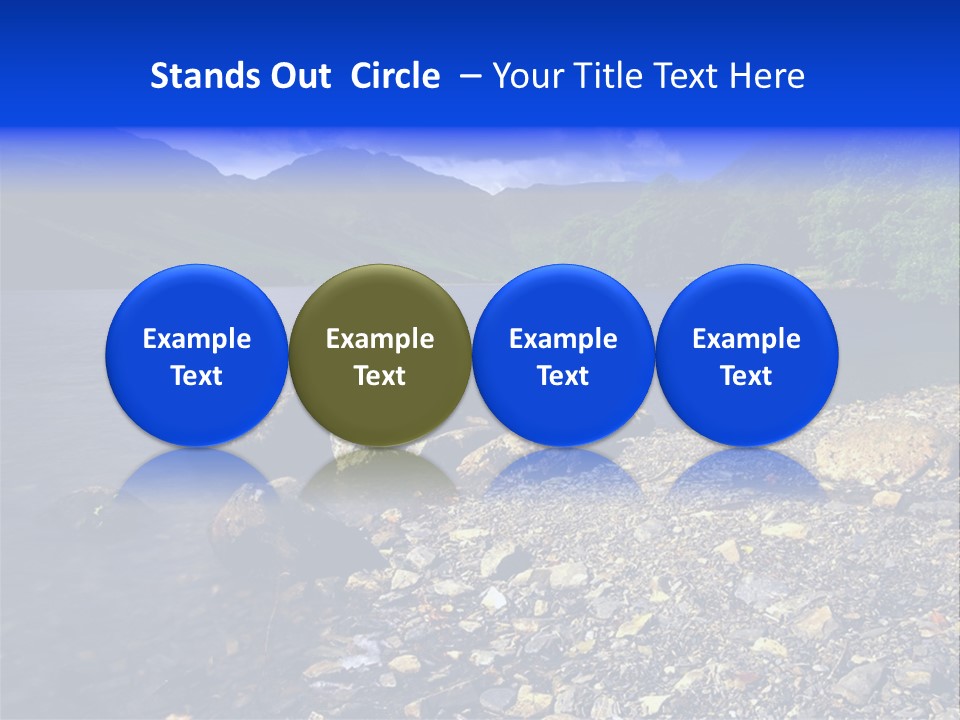 Stands Out Circle – Your Title Text Here

Example Text

Example Text

Example Text

Example Text